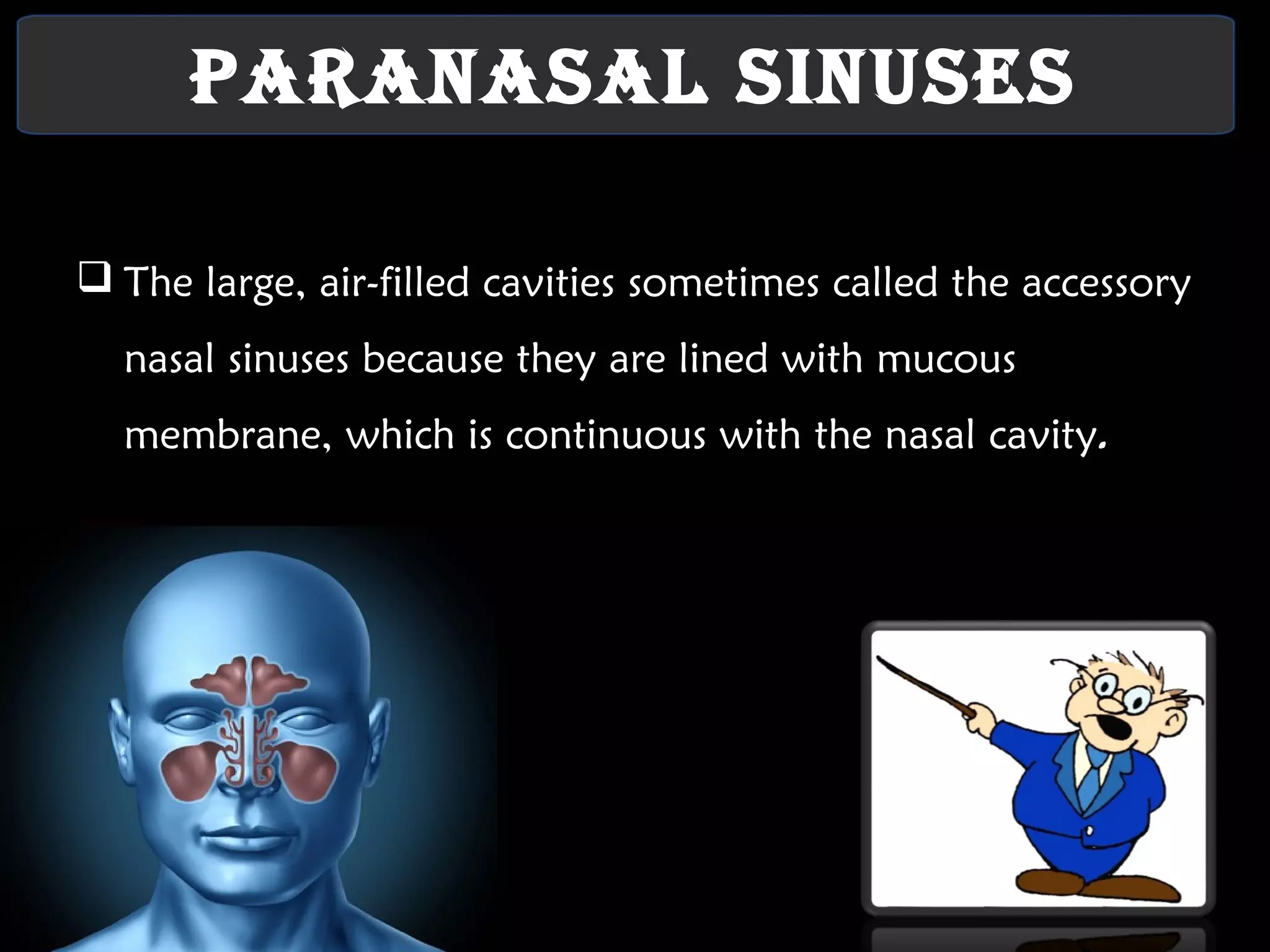 PARANASAL SINUSES

❑ The large, air-filled cavities sometimes called the accessory nasal sinuses because they are lined with mucous membrane, which is continuous with the nasal cavity.